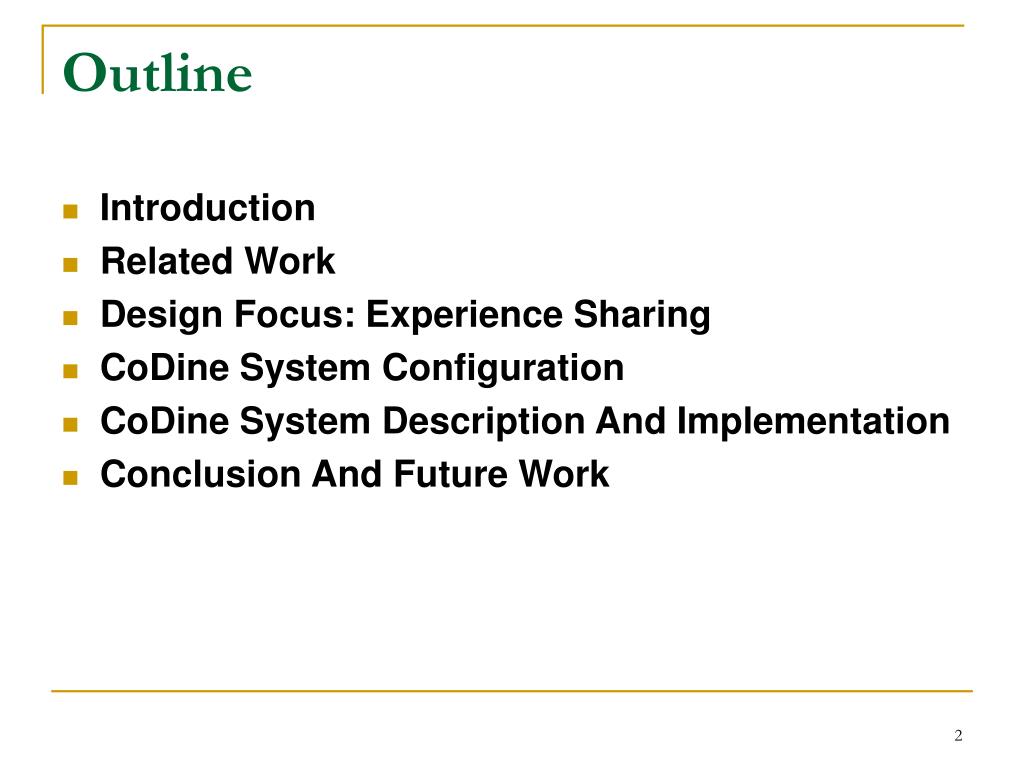 Outline

- Introduction
- Related Work
- Design Focus: Experience Sharing
- CoDine System Configuration
- CoDine System Description And Implementation
- Conclusion And Future Work

2